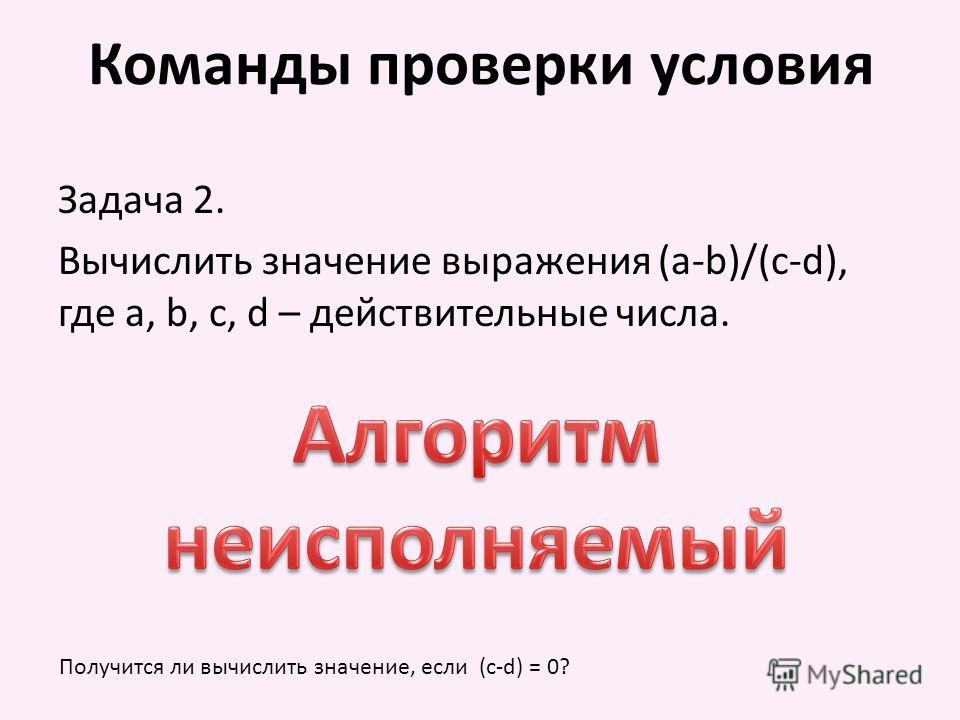 Команды проверки условия

Задача 2.

Вычислить значение выражения (a-b)/(c-d), где a, b, c, d – действительные числа.

Алгоритм неисполняемый

Получится ли вычислить значение, если (c-d) = 0?

MyShared